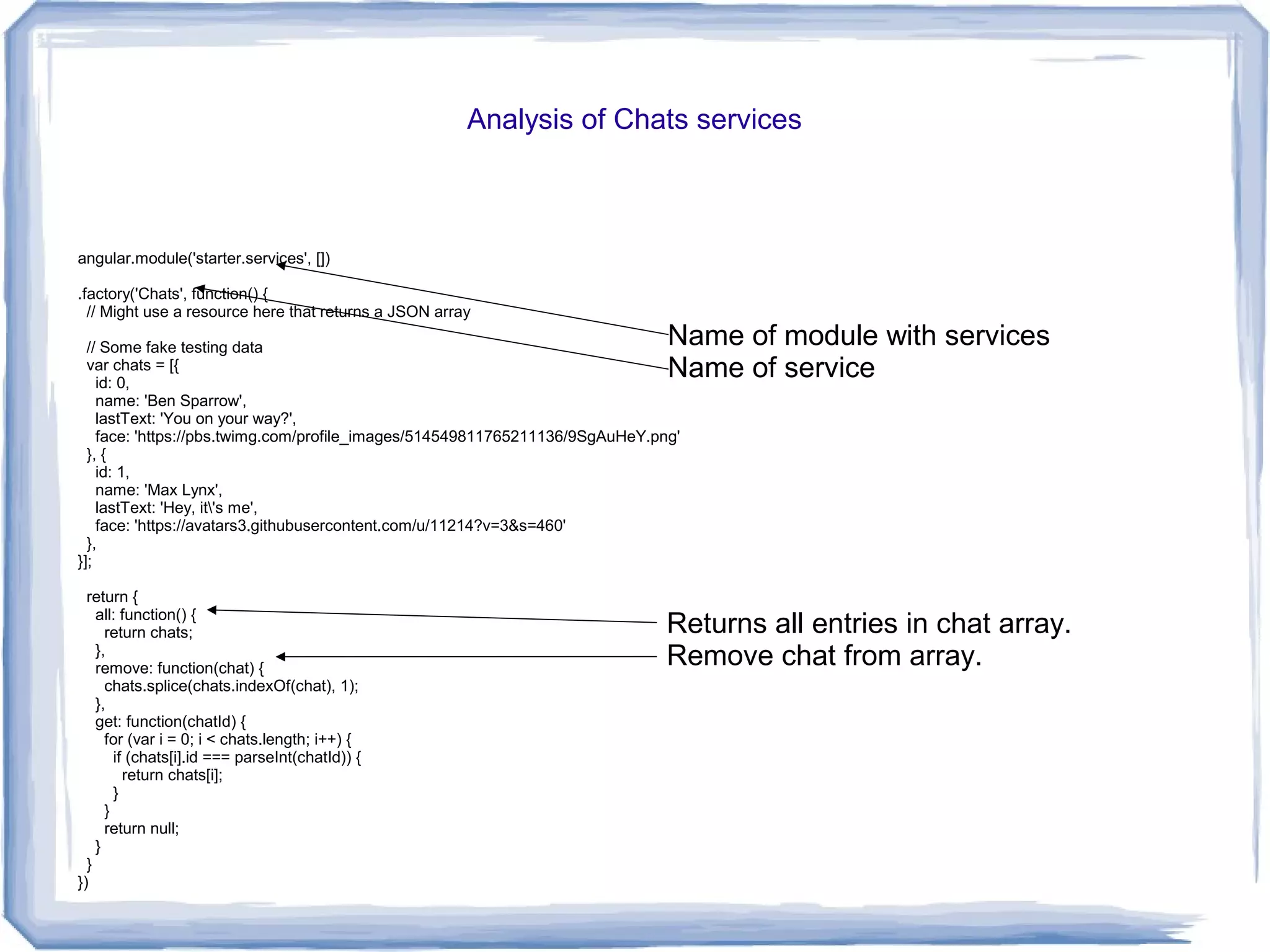 Analysis of Chats services

angular.module('starter.services', [])

.factory('Chats', function() {
  // Might use a resource here that returns a JSON array

  // Some fake testing data
  var chats = [{
    id: 0,
    name: 'Ben Sparrow',
    lastText: 'You on your way?',
    face: 'https://pbs.twimg.com/profile_images/514549811765211136/9SgAuHeY.png'
  }, {
    id: 1,
    name: 'Max Lynx',
    lastText: 'Hey, it\'s me',
    face: 'https://avatars3.githubusercontent.com/u/11214?v=3&s=460'
  },
}];

  return {
    all: function() {
      return chats;
    },
    remove: function(chat) {
      chats.splice(chats.indexOf(chat), 1);
    },
    get: function(chatId) {
      for (var i = 0; i < chats.length; i++) {
        if (chats[i].id === parseInt(chatId)) {
          return chats[i];
        }
      }
      return null;
    }
  }
})

Name of module with services
Name of service

Returns all entries in chat array.
Remove chat from array.